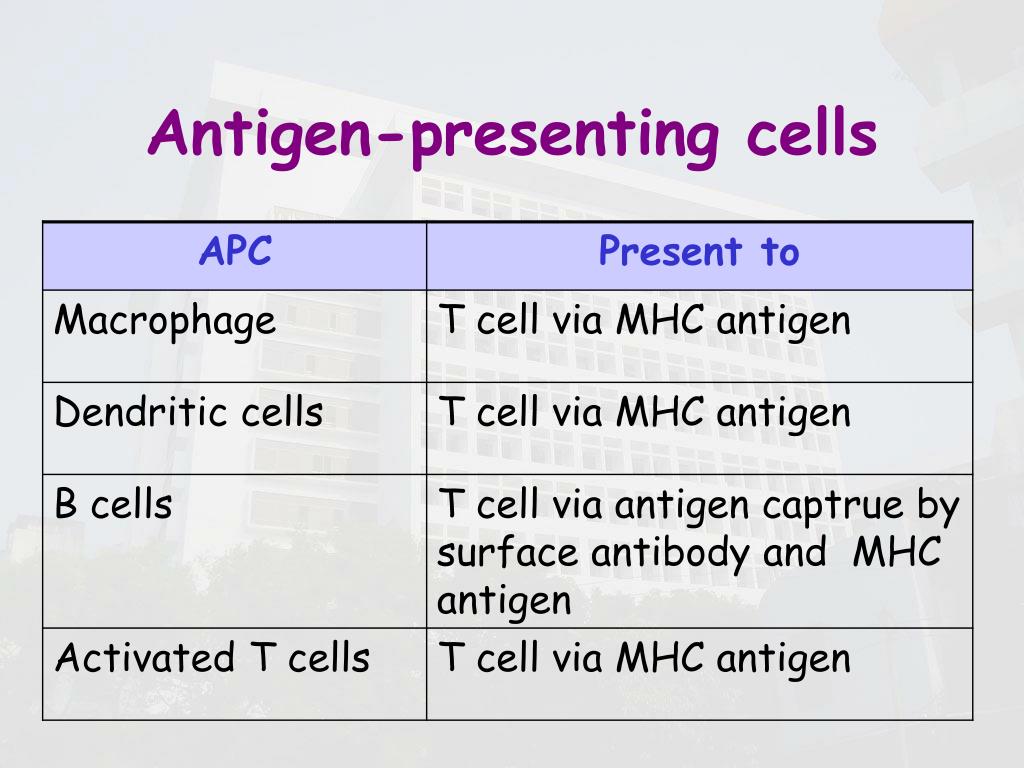 Antigen-presenting cells

| APC | Present to |
|---|---|
| Macrophage | T cell via MHC antigen |
| Dendritic cells | T cell via MHC antigen |
| B cells | T cell via antigen captrue by surface antibody and MHC antigen |
| Activated T cells | T cell via MHC antigen |